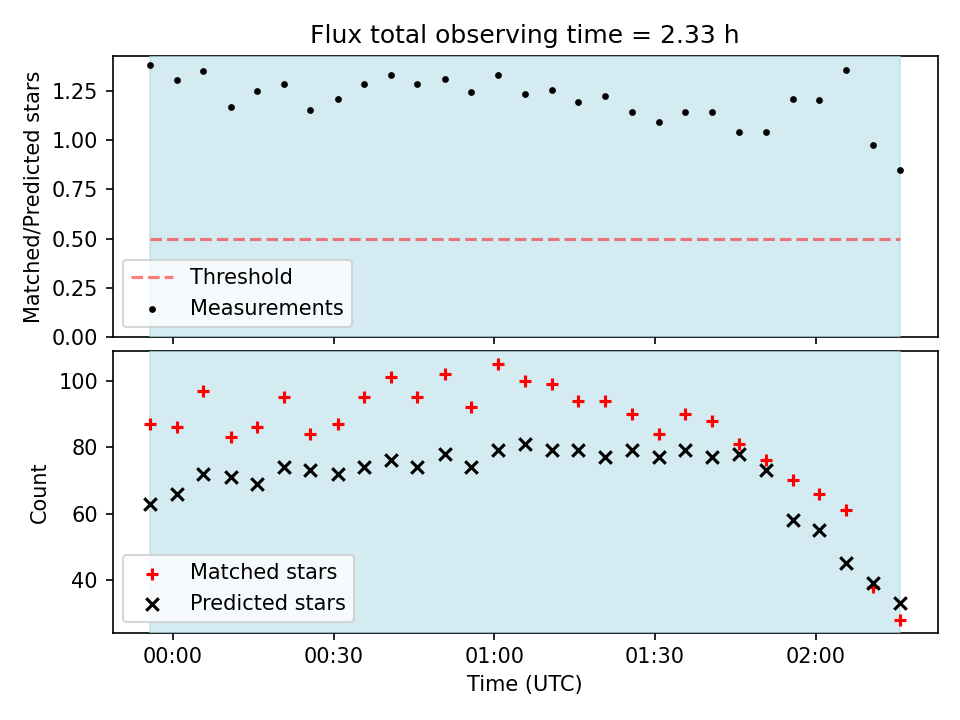 Flux total observing time = 2.33 h

Matched/Predicted stars

1.25
1.00
0.75
0.50
0.25
0.00

Threshold
Measurements

Count

100
80
60
40

Matched stars
Predicted stars

00:00
00:30
01:00
01:30
02:00

Time (UTC)